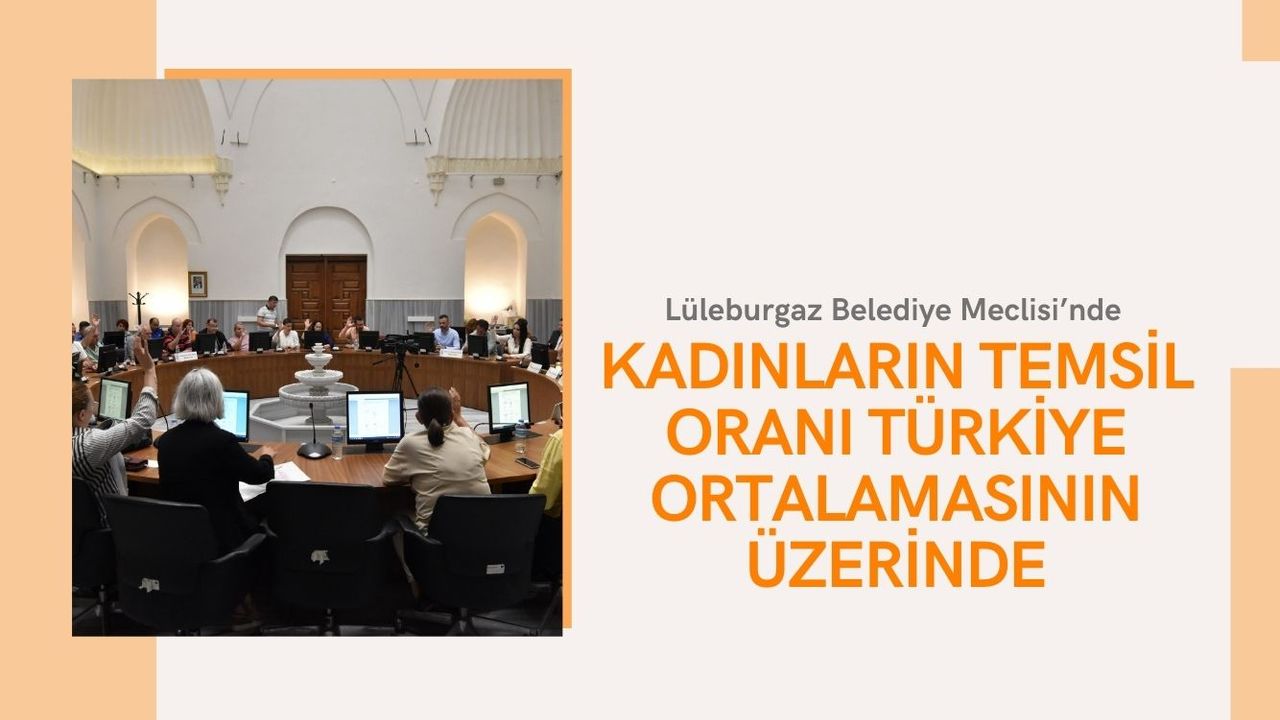 Lüleburgaz Belediye Meclisi'nde

KADINLARIN TEMSİL ORANI TÜRKİYE ORTALAMASININ ÜZERİNDE